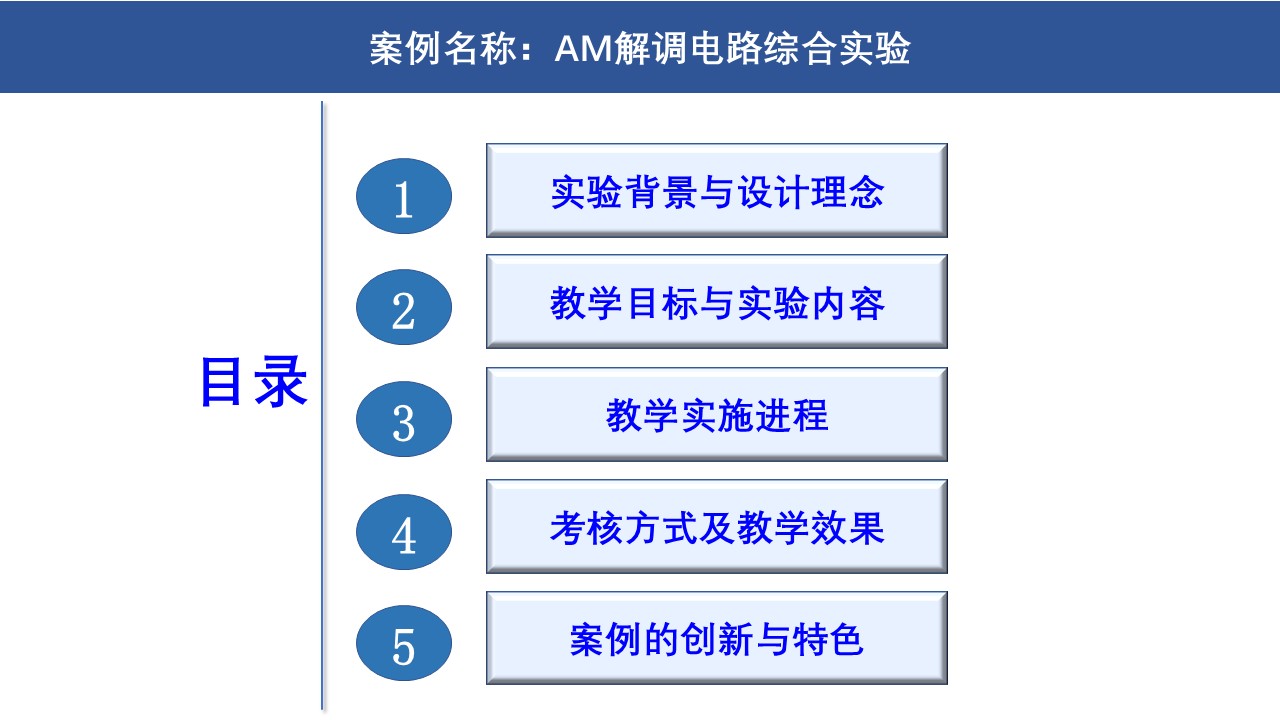 案例名称：AM解调电路综合实验

目录

1 实验背景与设计理念

2 教学目标与实验内容

3 教学实施进程

4 考核方式及教学效果

5 案例的创新与特色